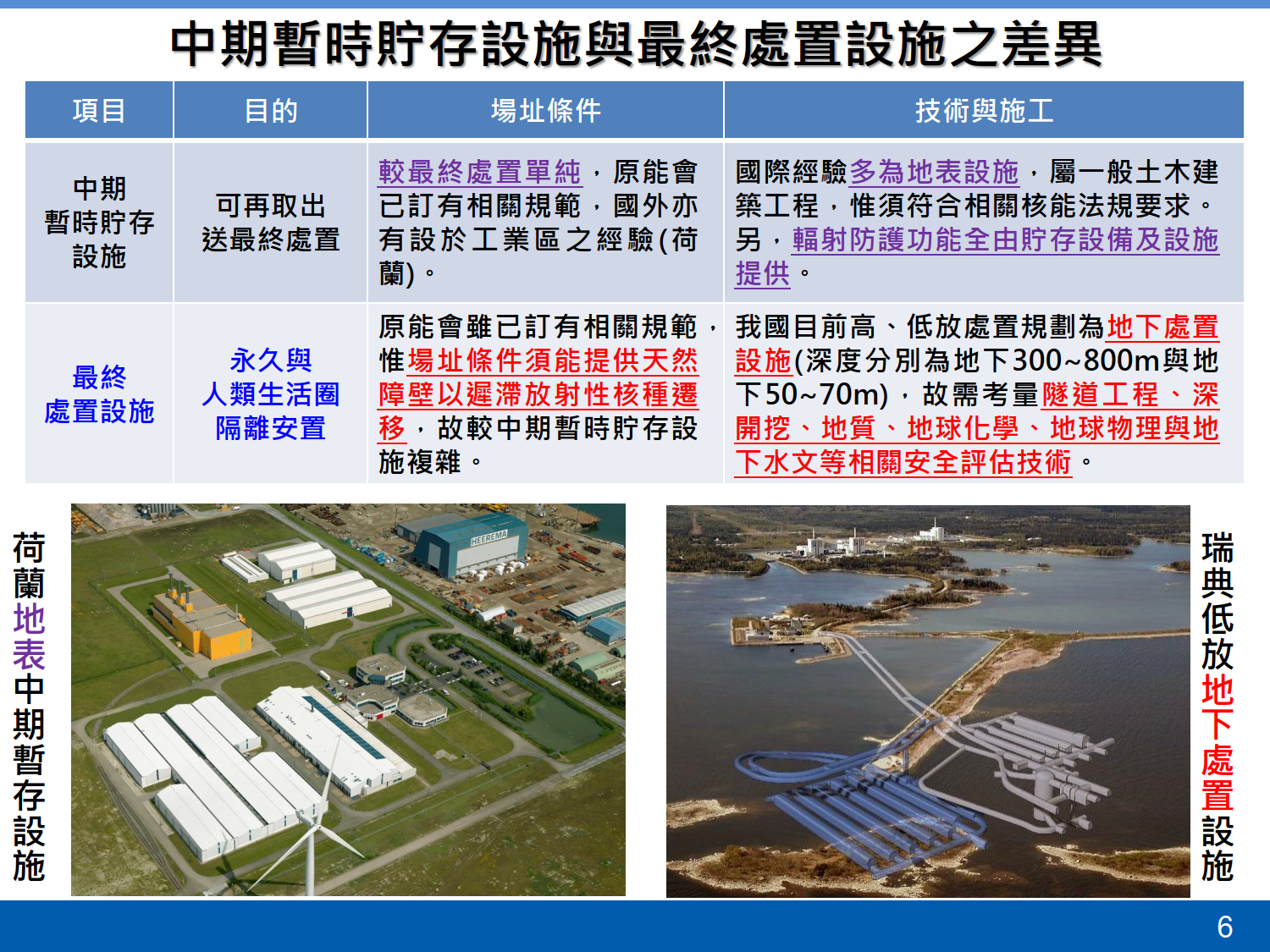 中期暫時貯存設施與最終處置設施之差異

| 項目 | 目的 | 場址條件 | 技術與施工 |
|---|---|---|---|
| 中期暫時貯存設施 | 可再取出送最終處置 | 較最終處置單純，原能會已訂有相關規範，國外亦有設於工業區之經驗(荷蘭)。 | 國際經驗多為地表設施，屬一般土木建築工程，惟須符合相關核能法規要求。另，輻射防護功能全由貯存設備及設施提供。 |
| 最終處置設施 | 永久與人類生活圈隔離安置 | 原能會雖已訂有相關規範，惟場址條件須能提供天然障壁以遲滯放射性核種遷移，故較中期暫時貯存設施複雜。 | 我國目前高、低放處置規劃為地下處置設施(深度分別為地下300~800m與地下50~70m)，故需考量隧道工程、深開挖、地質、地球化學、地球物理與地下水文等相關安全評估技術。 |

荷蘭地表中期暫存設施

HEEREMA

瑞典低放地下處置設施

6